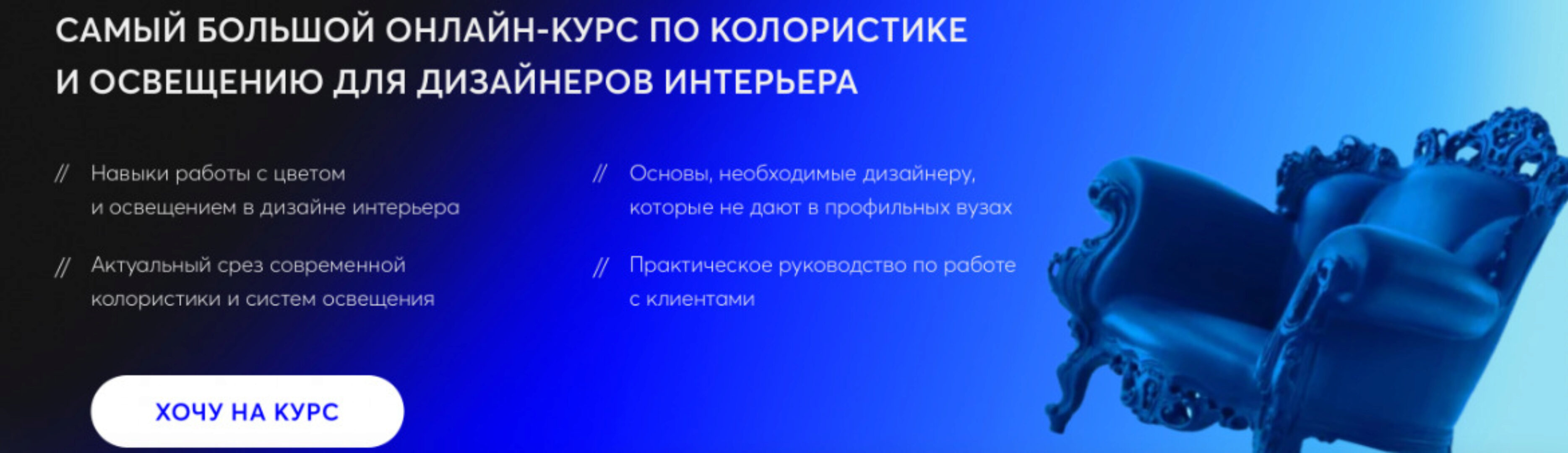 САМЫЙ БОЛЬШОЙ ОНЛАЙН-КУРС ПО КОЛОРИСТИКЕ И ОСВЕЩЕНИЮ ДЛЯ ДИЗАЙНЕРОВ ИНТЕРЬЕРА

// Навыки работы с цветом и освещением в дизайне интерьера

// Актуальный срез современной колористики и систем освещения

// Основы, необходимые дизайнеру, которые не дают в профильных вузах

// Практическое руководство по работе с клиентами

ХОЧУ НА КУРС